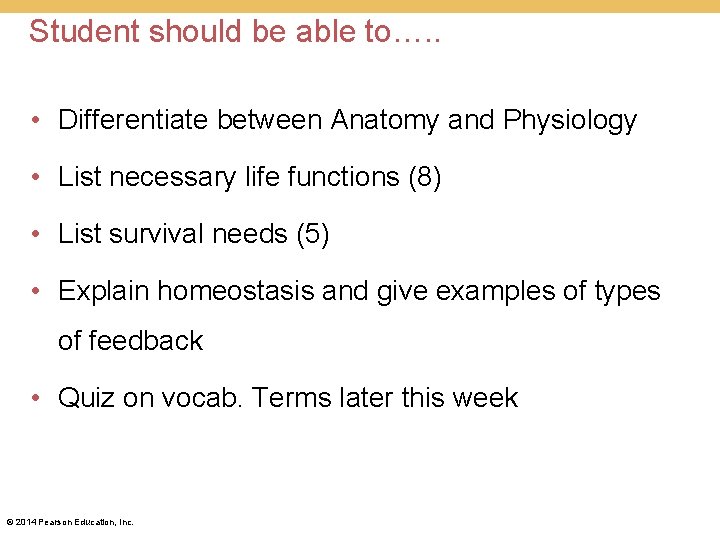 Student should be able to…..

• Differentiate between Anatomy and Physiology
• List necessary life functions (8)
• List survival needs (5)
• Explain homeostasis and give examples of types of feedback
• Quiz on vocab. Terms later this week

© 2014 Pearson Education, Inc.